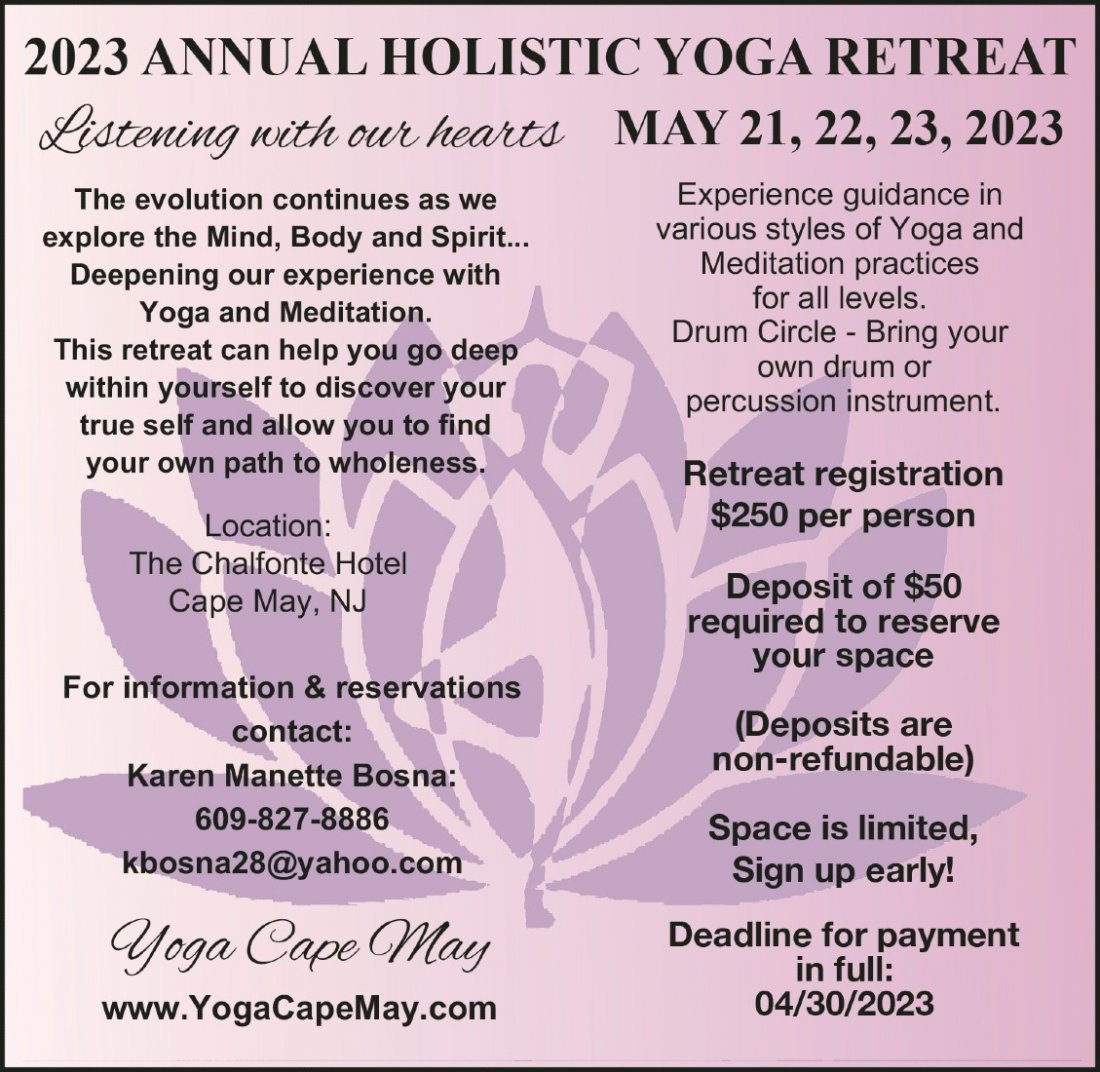 2023 ANNUAL HOLISTIC YOGA RETREAT

Listening with our hearts

MAY 21, 22, 23, 2023

The evolution continues as we explore the Mind, Body and Spirit... Deepening our experience with Yoga and Meditation. This retreat can help you go deep within yourself to discover your true self and allow you to find your own path to wholeness.

Location:
The Chalfonte Hotel
Cape May, NJ

For information & reservations contact:
Karen Manette Bosna:
609-827-8886
kbosna28@yahoo.com

Yoga Cape May

www.YogaCapeMay.com

Experience guidance in various styles of Yoga and Meditation practices for all levels.
Drum Circle - Bring your own drum or percussion instrument.

Retreat registration
$250 per person

Deposit of $50 required to reserve your space

(Deposits are non-refundable)

Space is limited, Sign up early!

Deadline for payment in full:
04/30/2023